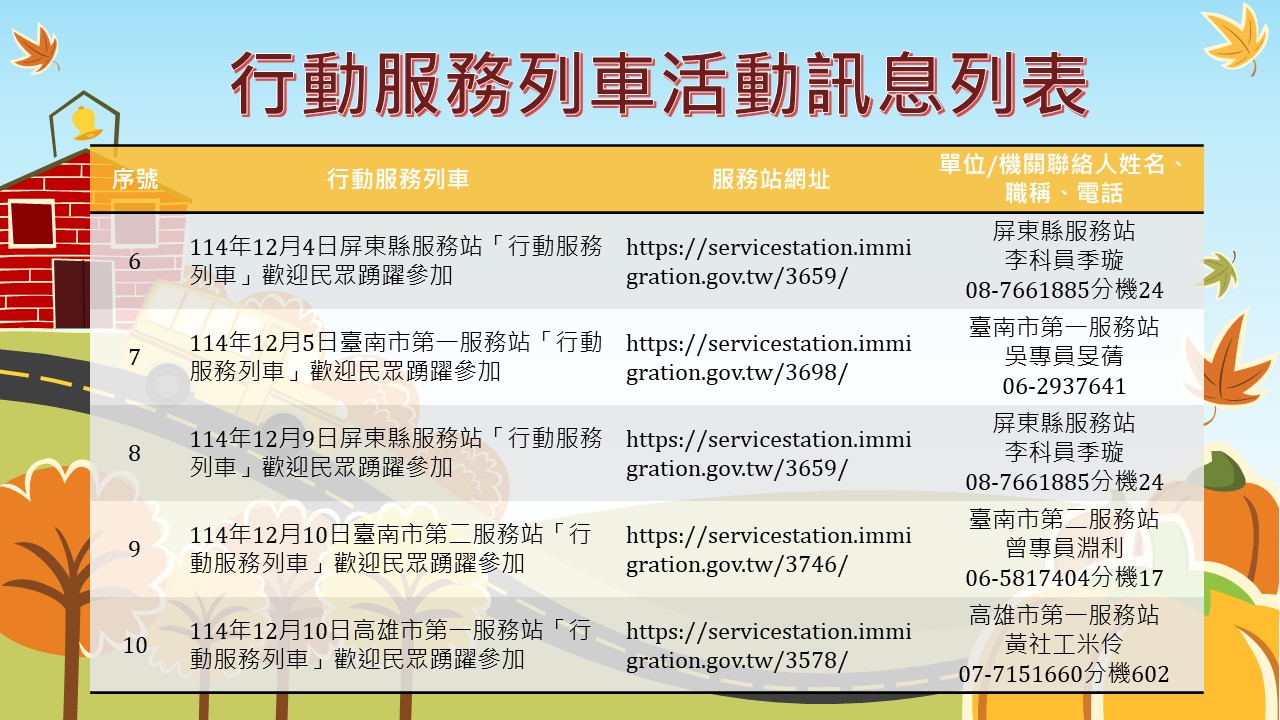 行動服務列車活動訊息列表

| 序號 | 行動服務列車 | 服務站網址 | 單位/機關聯絡人姓名、職稱、電話 |
|---|---|---|---|
| 6 | 114年12月4日屏東縣服務站「行動服務列車」歡迎民眾踴躍參加 | https://servicestation.immigration.gov.tw/3659/ | 屏東縣服務站 李科員季璇 08-7661885分機24 |
| 7 | 114年12月5日臺南市第一服務站「行動服務列車」歡迎民眾踴躍參加 | https://servicestation.immigration.gov.tw/3698/ | 臺南市第一服務站 吳專員旻蒨 06-2937641 |
| 8 | 114年12月9日屏東縣服務站「行動服務列車」歡迎民眾踴躍參加 | https://servicestation.immigration.gov.tw/3659/ | 屏東縣服務站 李科員季璇 08-7661885分機24 |
| 9 | 114年12月10日臺南市第二服務站「行動服務列車」歡迎民眾踴躍參加 | https://servicestation.immigration.gov.tw/3746/ | 臺南市第二服務站 曾專員淵利 06-5817404分機17 |
| 10 | 114年12月10日高雄市第一服務站「行動服務列車」歡迎民眾踴躍參加 | https://servicestation.immigration.gov.tw/3578/ | 高雄市第一服務站 黃社工米伶 07-7151660分機602 |